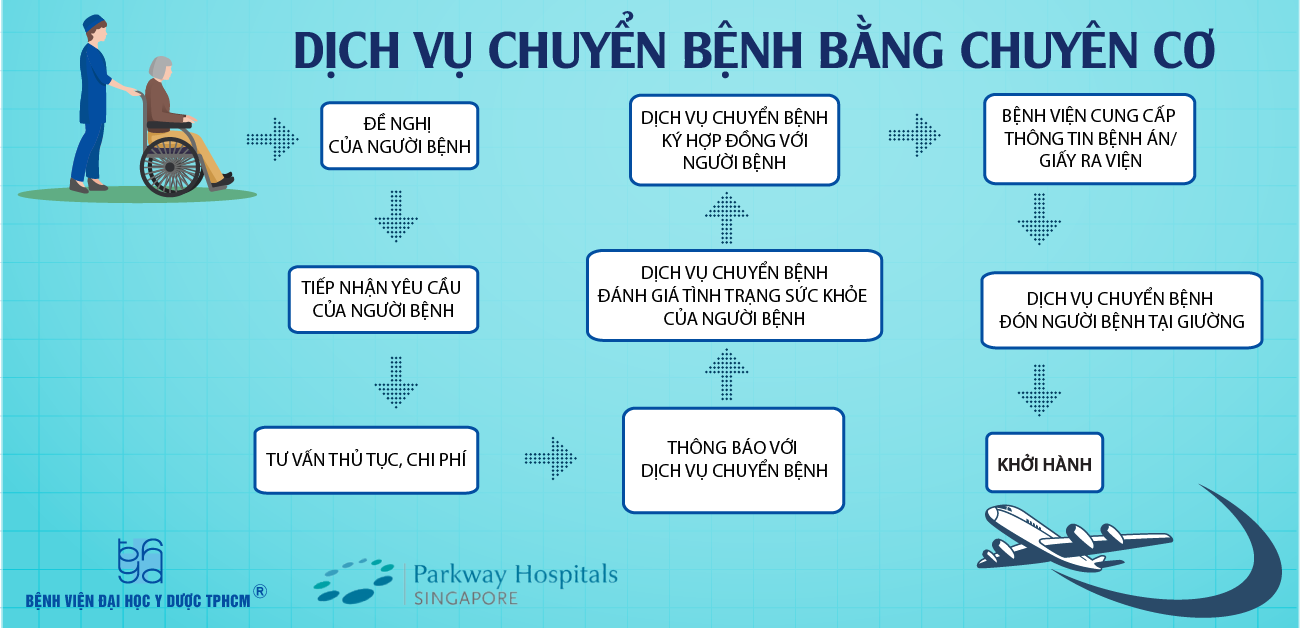 DỊCH VỤ CHUYỂN BỆNH BẰNG CHUYÊN CƠ

ĐỀ NGHỊ CỦA NGƯỜI BỆNH

TIẾP NHẬN YÊU CẦU CỦA NGƯỜI BỆNH

TƯ VẤN THỦ TỤC, CHI PHÍ

THÔNG BÁO VỚI DỊCH VỤ CHUYỂN BỆNH

DỊCH VỤ CHUYỂN BỆNH ĐÁNH GIÁ TÌNH TRẠNG SỨC KHỎE CỦA NGƯỜI BỆNH

DỊCH VỤ CHUYỂN BỆNH KÝ HỢP ĐỒNG VỚI NGƯỜI BỆNH

BỆNH VIỆN CUNG CẤP THÔNG TIN BỆNH ÁN/ GIẤY RA VIỆN

DỊCH VỤ CHUYỂN BỆNH ĐÓN NGƯỜI BỆNH TẠI GIƯỜNG

KHỞI HÀNH

BỆNH VIỆN ĐẠI HỌC Y DƯỢC TPHCM ®

Parkway Hospitals SINGAPORE